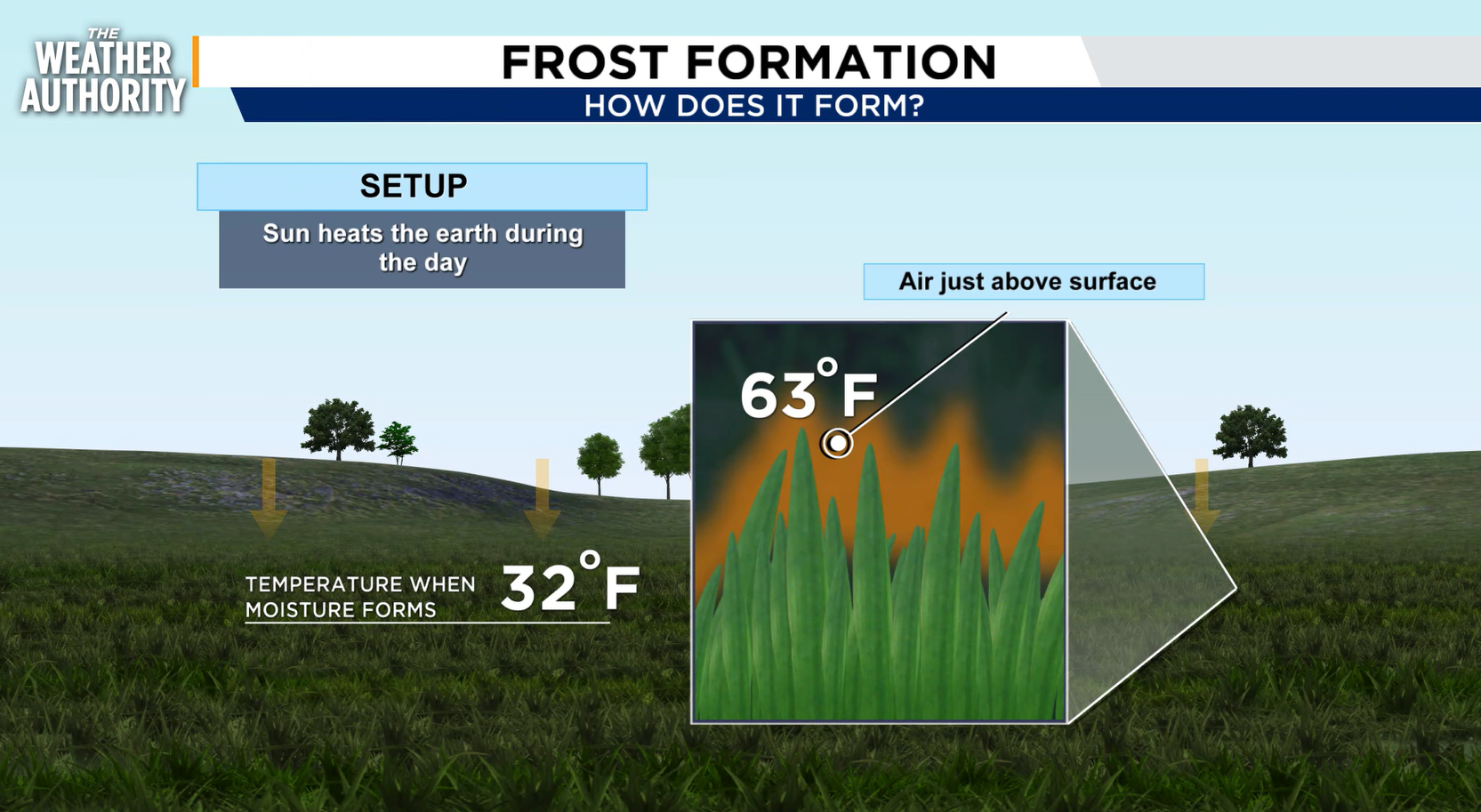 THE WEATHER AUTHORITY

FROST FORMATION

HOW DOES IT FORM?

SETUP

Sun heats the earth during the day

Air just above surface

63°F

TEMPERATURE WHEN MOISTURE FORMS

32°F